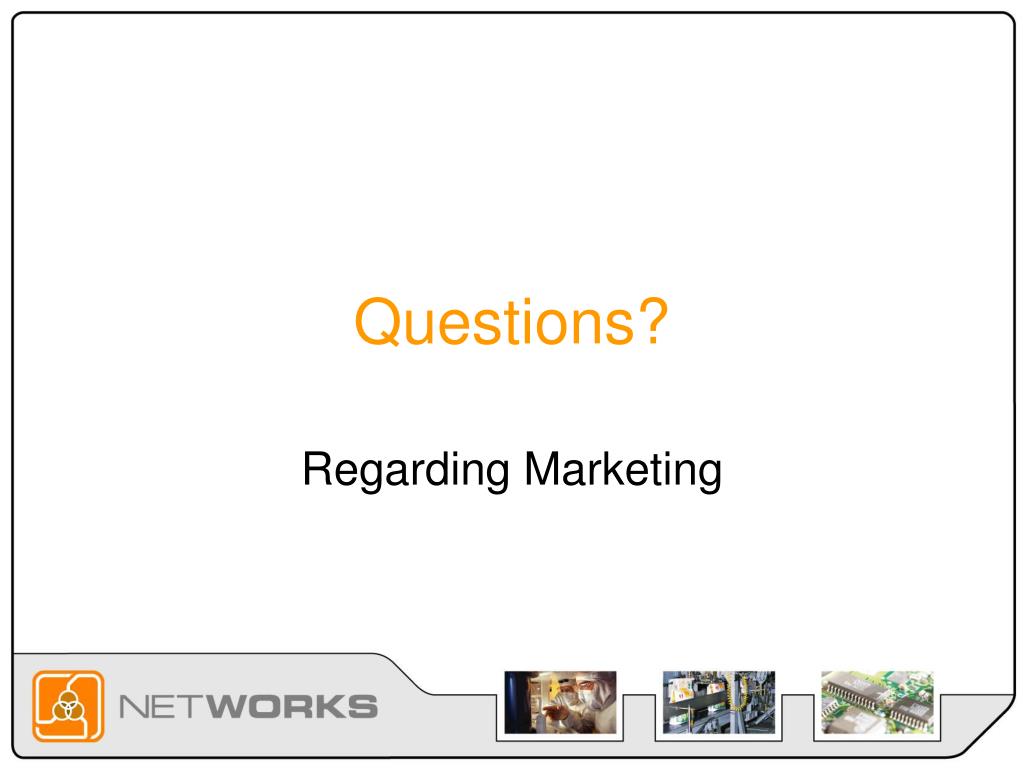 Questions?

Regarding Marketing

NETWORKS